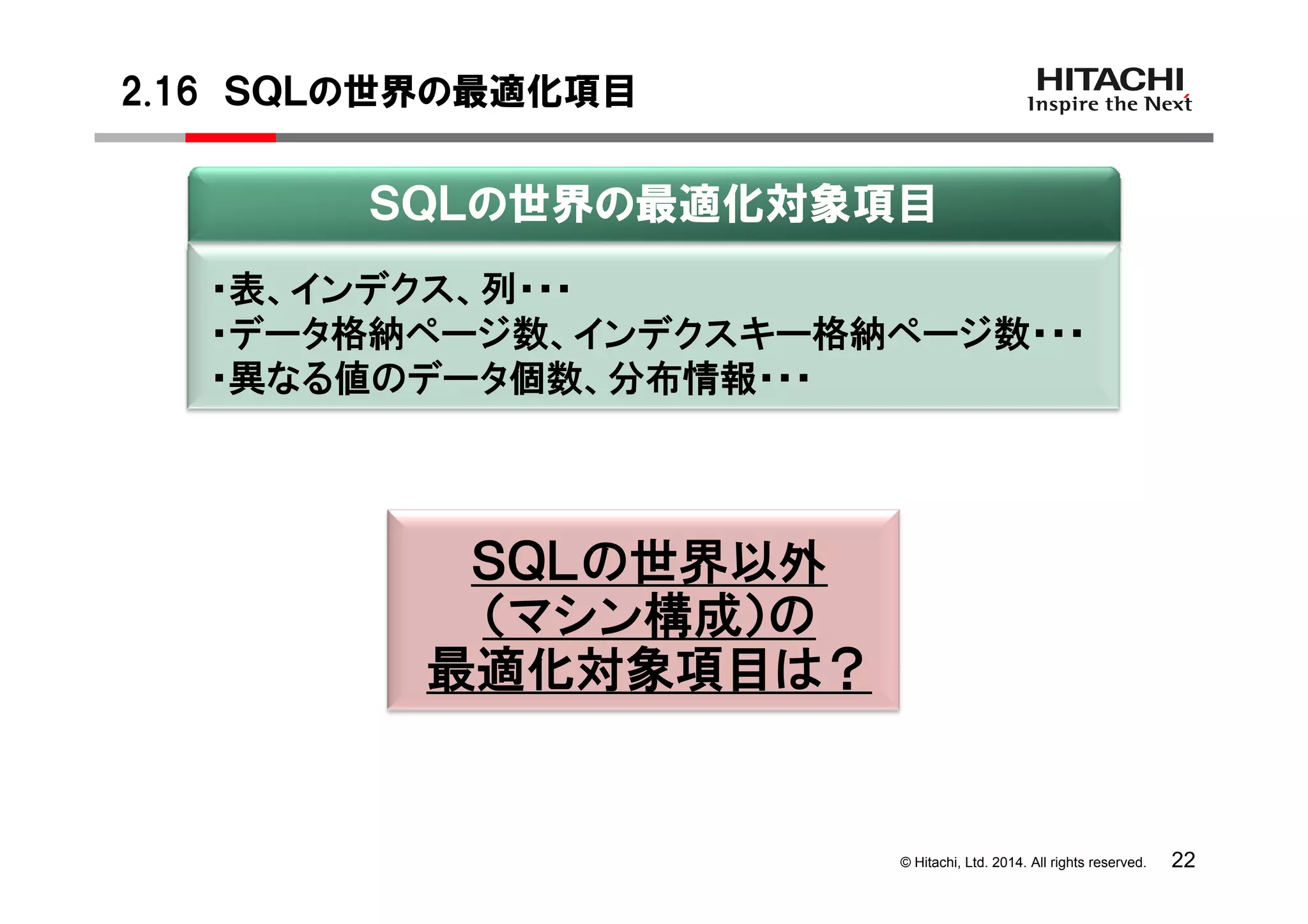 2.16 SQLの世界の最適化項目

HITACHI
Inspire the Next

SQLの世界の最適化対象項目

・表、インデクス、列・・・
・データ格納ページ数、インデクスキー格納ページ数・・・
・異なる値のデータ個数、分布情報・・・

SQLの世界以外
(マシン構成)の
最適化対象項目は?

© Hitachi, Ltd. 2014. All rights reserved. 22